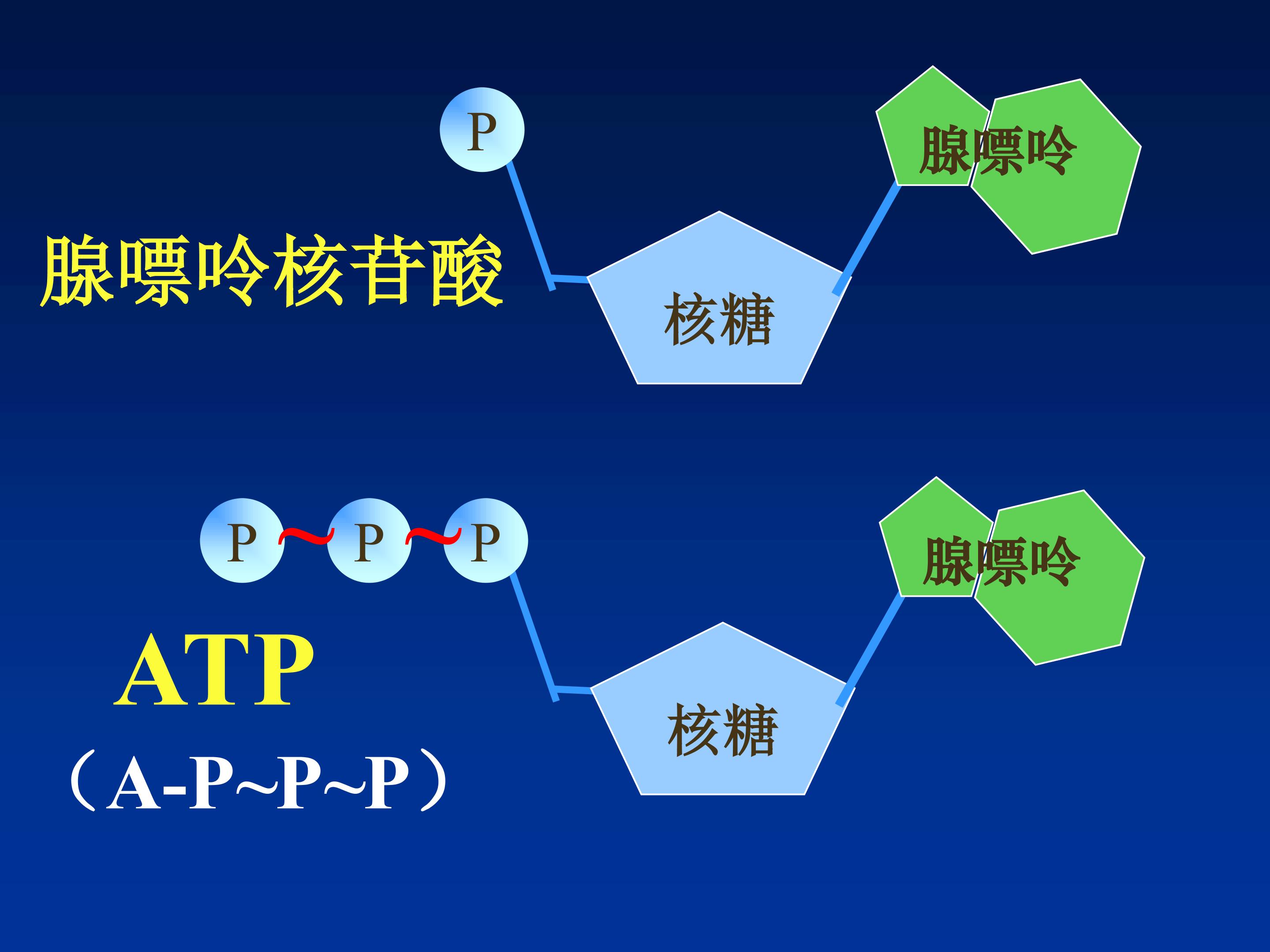 P

腺嘌呤

腺嘌呤核苷酸

核糖

P ~ P ~ P

腺嘌呤

ATP

（A-P~P~P）

核糖